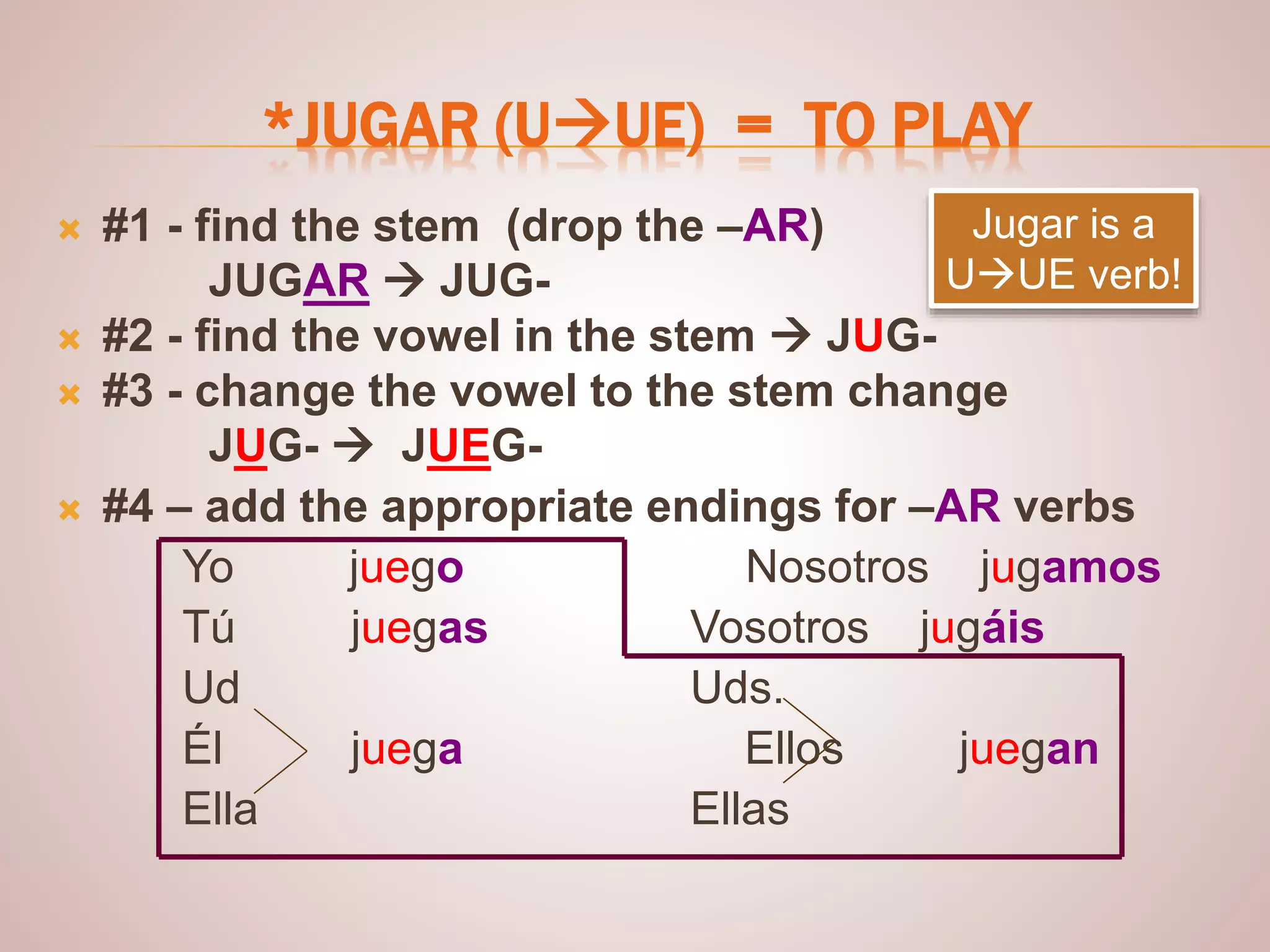 *JUGAR (U→UE) = TO PLAY

Jugar is a U→UE verb!

#1 - find the stem (drop the –AR)
JUGAR → JUG-

#2 - find the vowel in the stem → JUG-

#3 - change the vowel to the stem change
JUG- → JUEG-

#4 – add the appropriate endings for –AR verbs

Yo juego
Tú juegas
Ud
Él juega
Ella

Nosotros jugamos
Vosotros jugáis
Uds.
Ellos juegan
Ellas